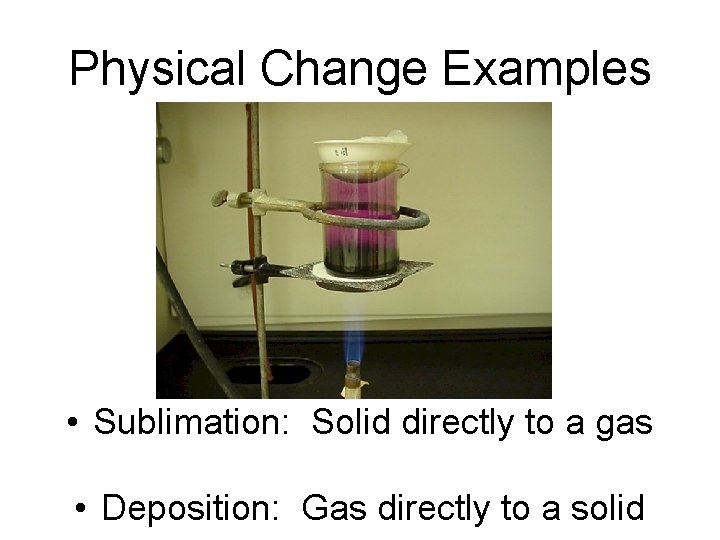 Physical Change Examples

• Sublimation: Solid directly to a gas

• Deposition: Gas directly to a solid